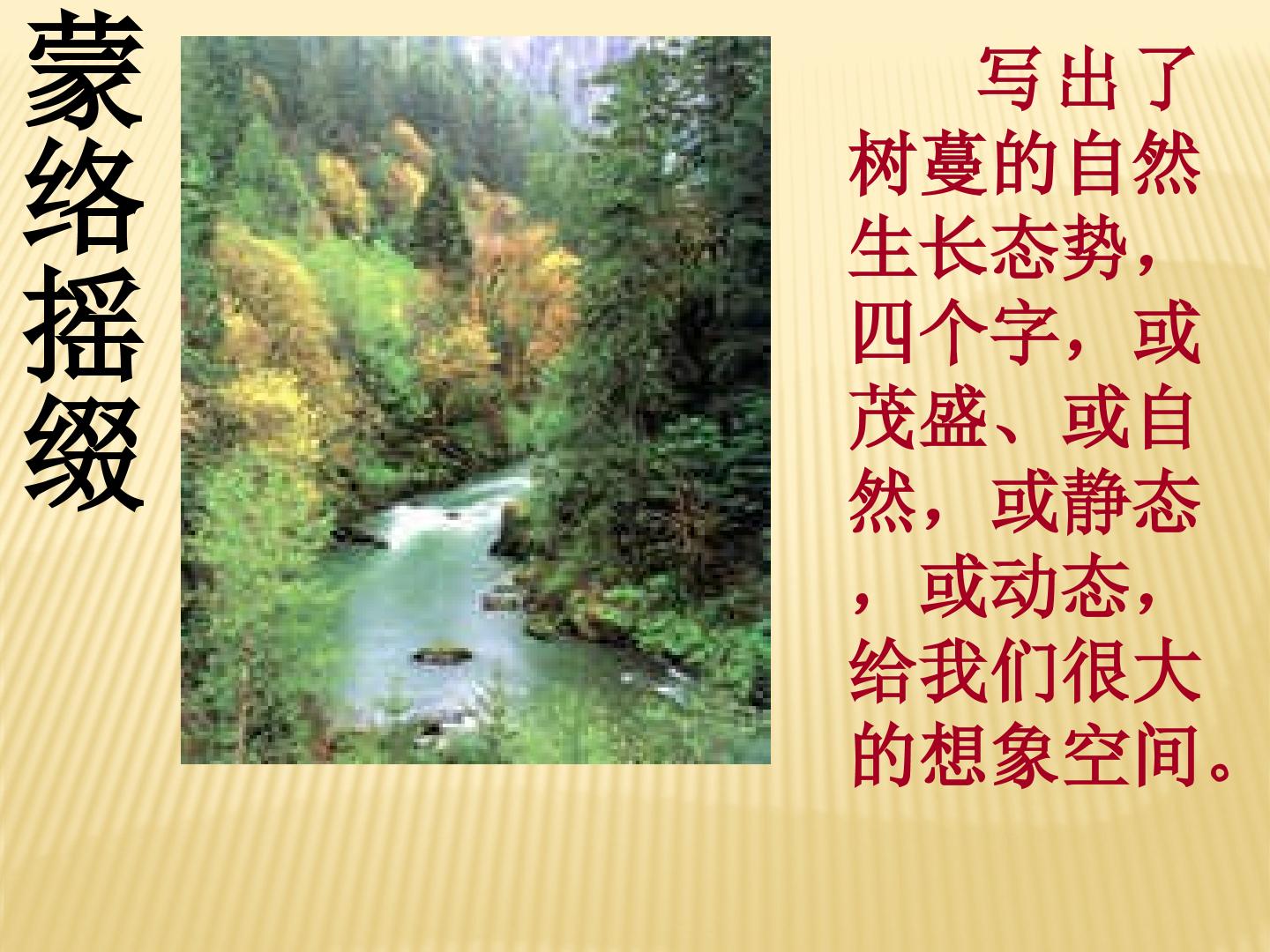 蒙络摇缀

写出了树蔓的自然生长态势，四个字，或茂盛、或自然，或静态，或动态，给我们很大的想象空间。